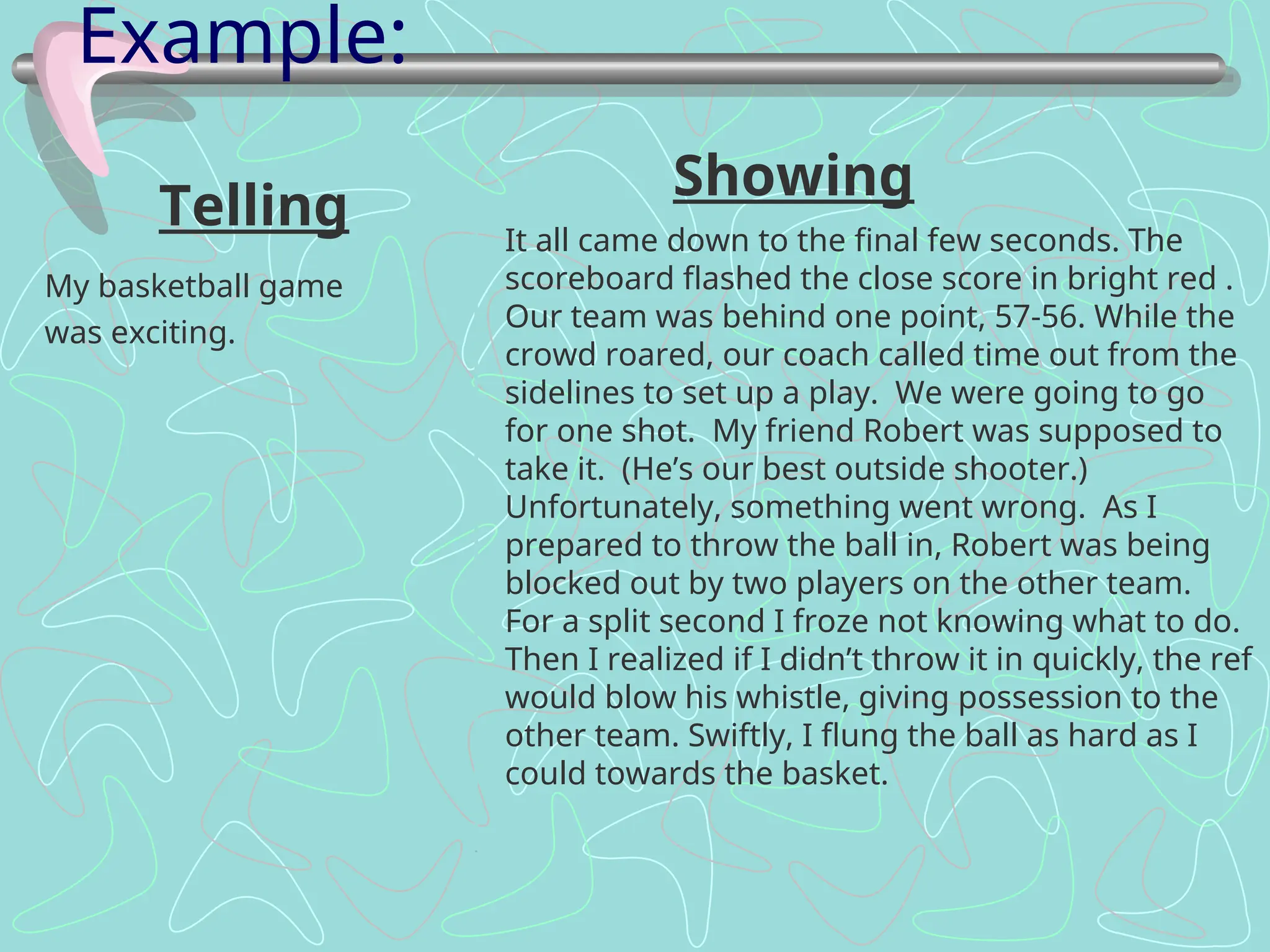 Example:

Telling

My basketball game was exciting.

Showing

It all came down to the final few seconds. The scoreboard flashed the close score in bright red . Our team was behind one point, 57-56. While the crowd roared, our coach called time out from the sidelines to set up a play.  We were going to go for one shot.  My friend Robert was supposed to take it.  (He’s our best outside shooter.) Unfortunately, something went wrong.  As I prepared to throw the ball in, Robert was being blocked out by two players on the other team. For a split second I froze not knowing what to do. Then I realized if I didn’t throw it in quickly, the ref would blow his whistle, giving possession to the other team. Swiftly, I flung the ball as hard as I could towards the basket.